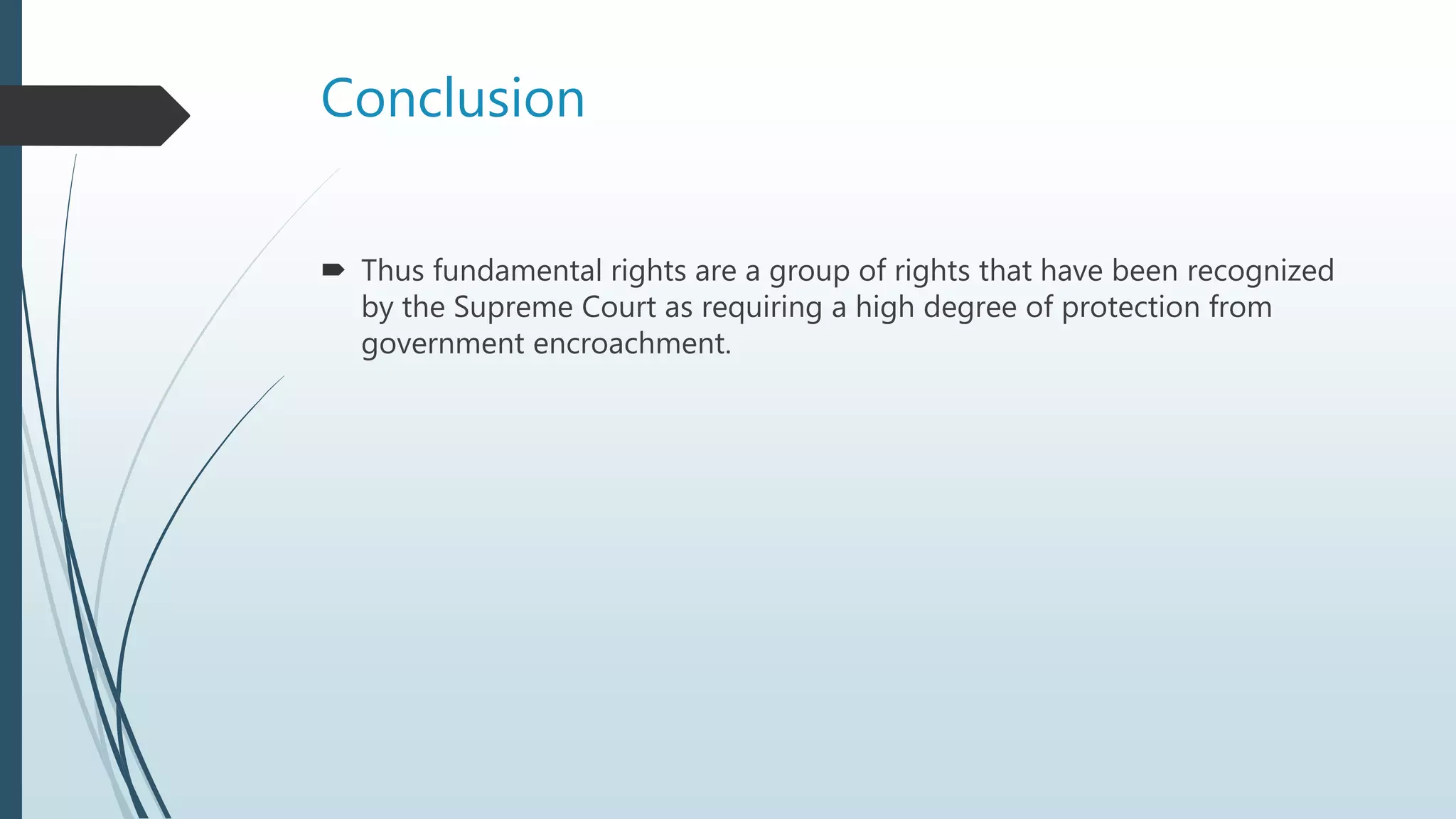 Conclusion

➨ Thus fundamental rights are a group of rights that have been recognized by the Supreme Court as requiring a high degree of protection from government encroachment.